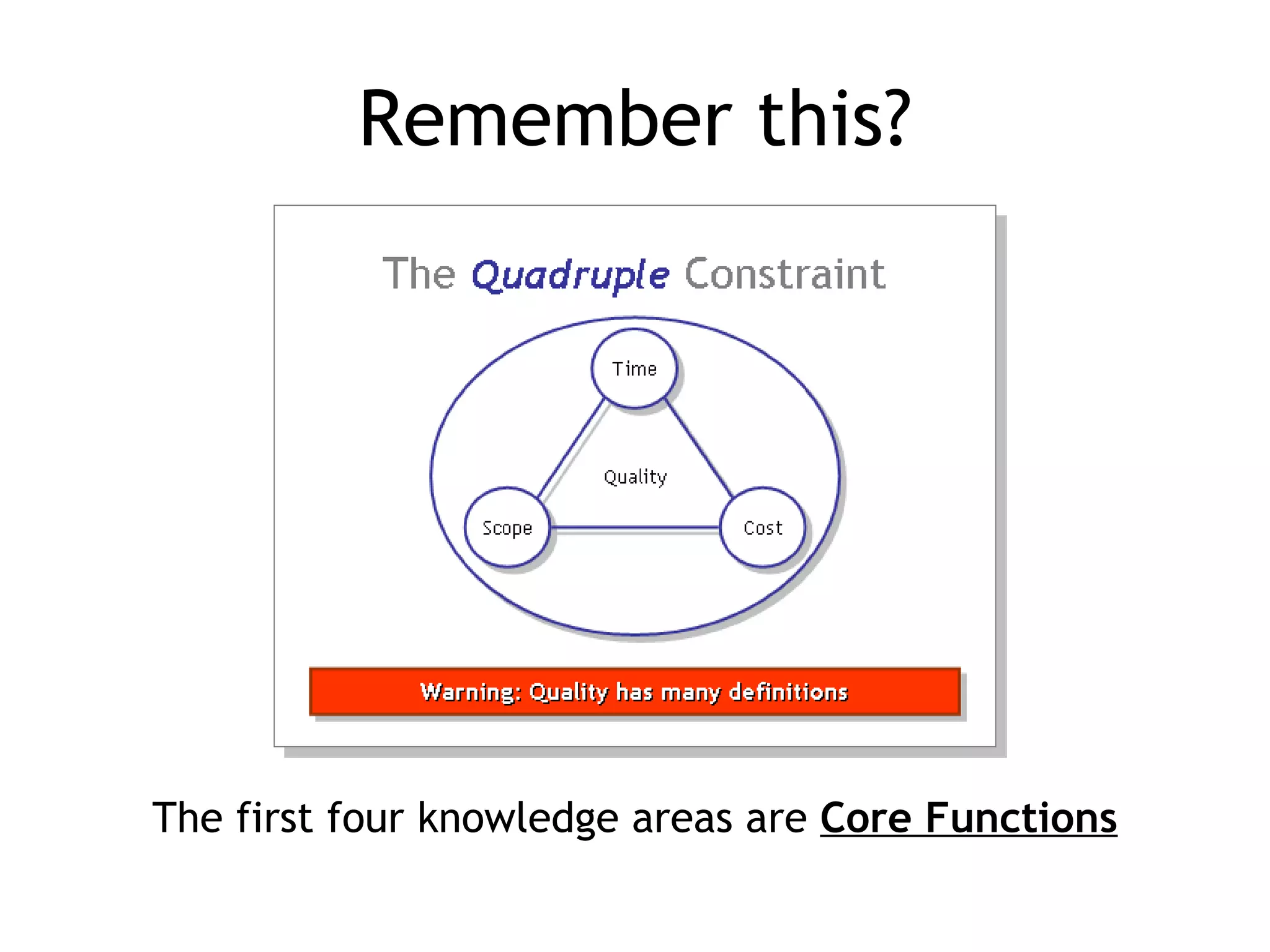 Remember this?

The Quadruple Constraint

Time

Quality

Scope

Cost

Warning: Quality has many definitions

The first four knowledge areas are Core Functions